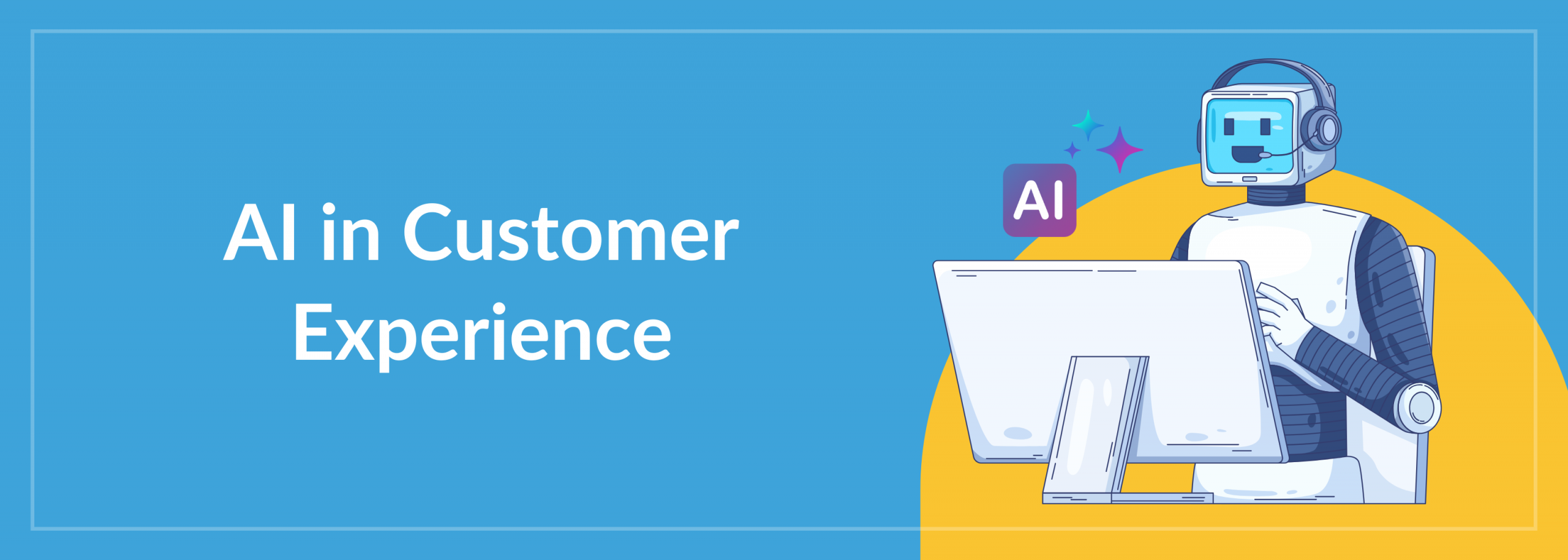 AI in Customer Experience

AI